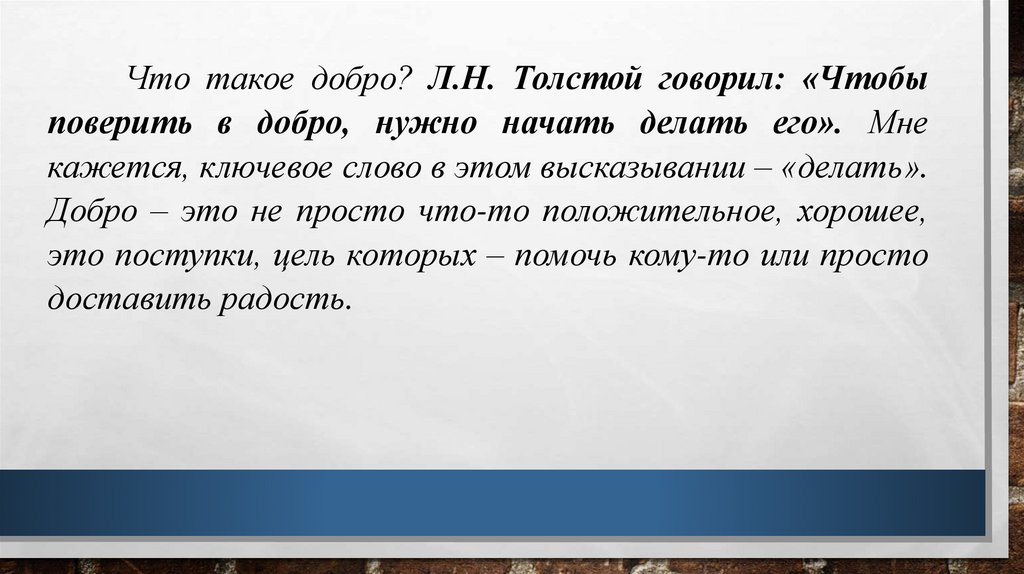 Что такое добро? Л.Н. Толстой говорил: «Чтобы поверить в добро, нужно начать делать его». Мне кажется, ключевое слово в этом высказывании – «делать». Добро – это не просто что-то положительное, хорошее, это поступки, цель которых – помочь кому-то или просто доставить радость.